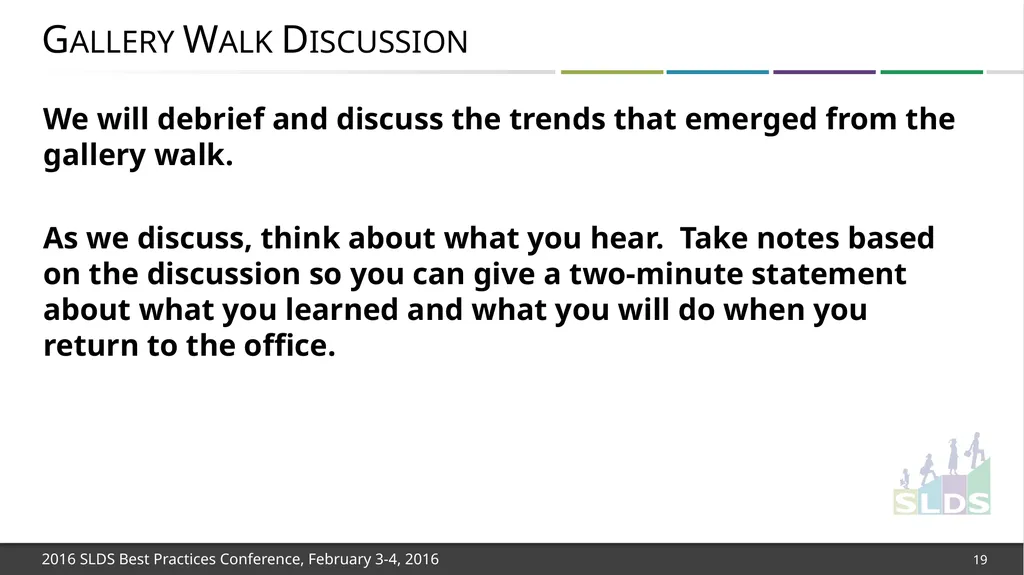 GALLERY WALK DISCUSSION

We will debrief and discuss the trends that emerged from the gallery walk.

As we discuss, think about what you hear. Take notes based on the discussion so you can give a two-minute statement about what you learned and what you will do when you return to the office.

SLDS

2016 SLDS Best Practices Conference, February 3-4, 2016

19